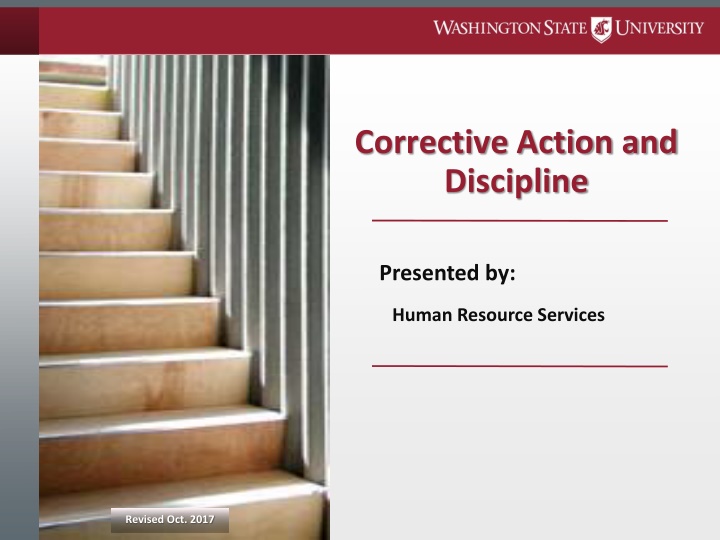 WASHINGTON STATE UNIVERSITY

Corrective Action and Discipline

Presented by:

Human Resource Services

Revised Oct. 2017